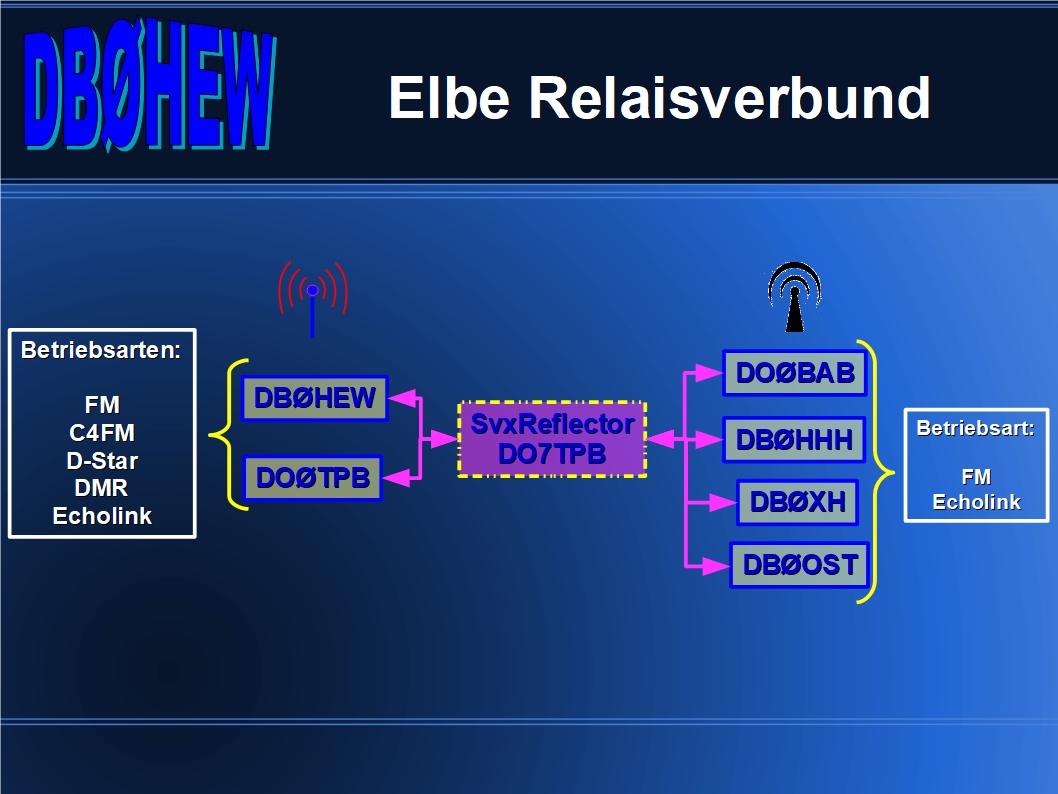 DBØHEW

Elbe Relaisverbund

Betriebsarten:

FM
C4FM
D-Star
DMR
Echolink

DBØHEW

DOØTPB

SvxReflector
DO7TPB

DOØBAB

DBØHHH

DBØXH

DBØOST

Betriebsart:

FM
Echolink